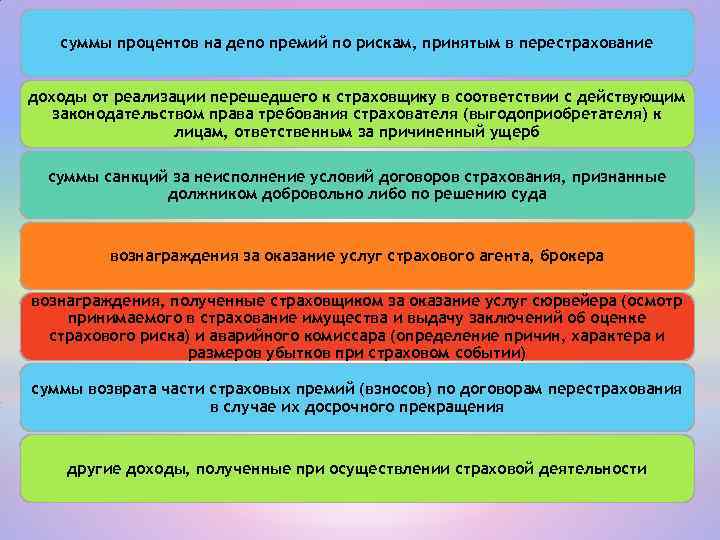 суммы процентов на депо премий по рискам, принятым в перестрахование

доходы от реализации перешедшего к страховщику в соответствии с действующим законодательством права требования страхователя (выгодоприобретателя) к лицам, ответственным за причиненный ущерб

суммы санкций за неисполнение условий договоров страхования, признанные должником добровольно либо по решению суда

вознаграждения за оказание услуг страхового агента, брокера

вознаграждения, полученные страховщиком за оказание услуг сюрвейера (осмотр принимаемого в страхование имущества и выдачу заключений об оценке страхового риска) и аварийного комиссара (определение причин, характера и размеров убытков при страховом событии)

суммы возврата части страховых премий (взносов) по договорам перестрахования в случае их досрочного прекращения

другие доходы, полученные при осуществлении страховой деятельности